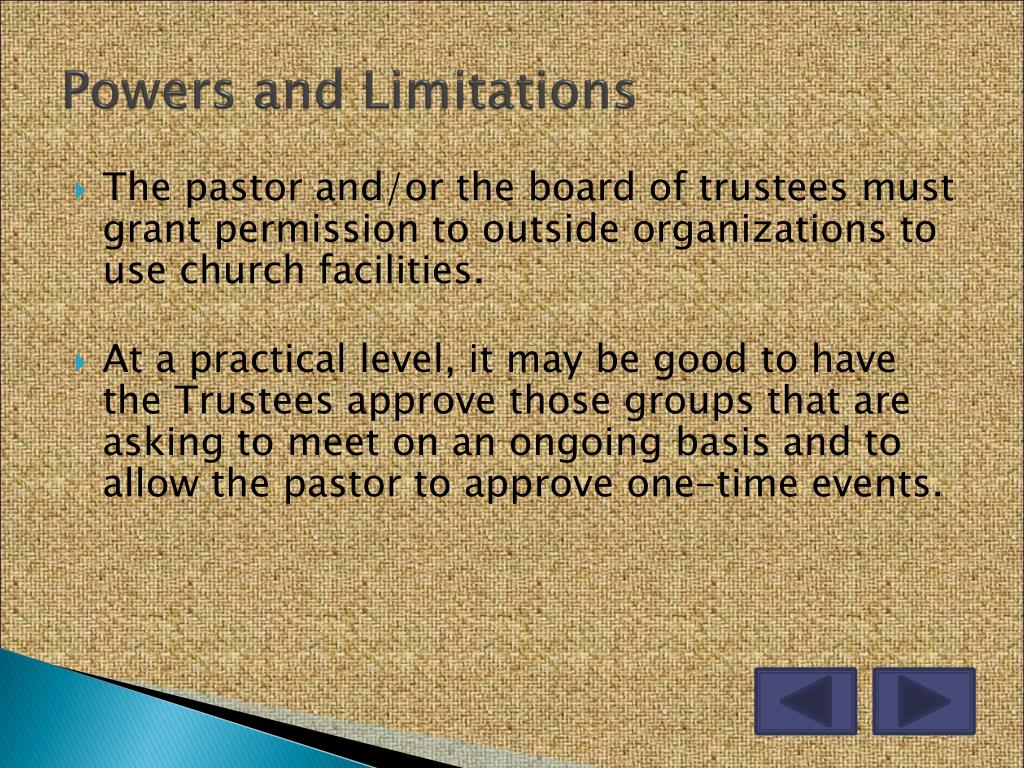 Powers and Limitations

The pastor and/or the board of trustees must grant permission to outside organizations to use church facilities.

At a practical level, it may be good to have the Trustees approve those groups that are asking to meet on an ongoing basis and to allow the pastor to approve one-time events.